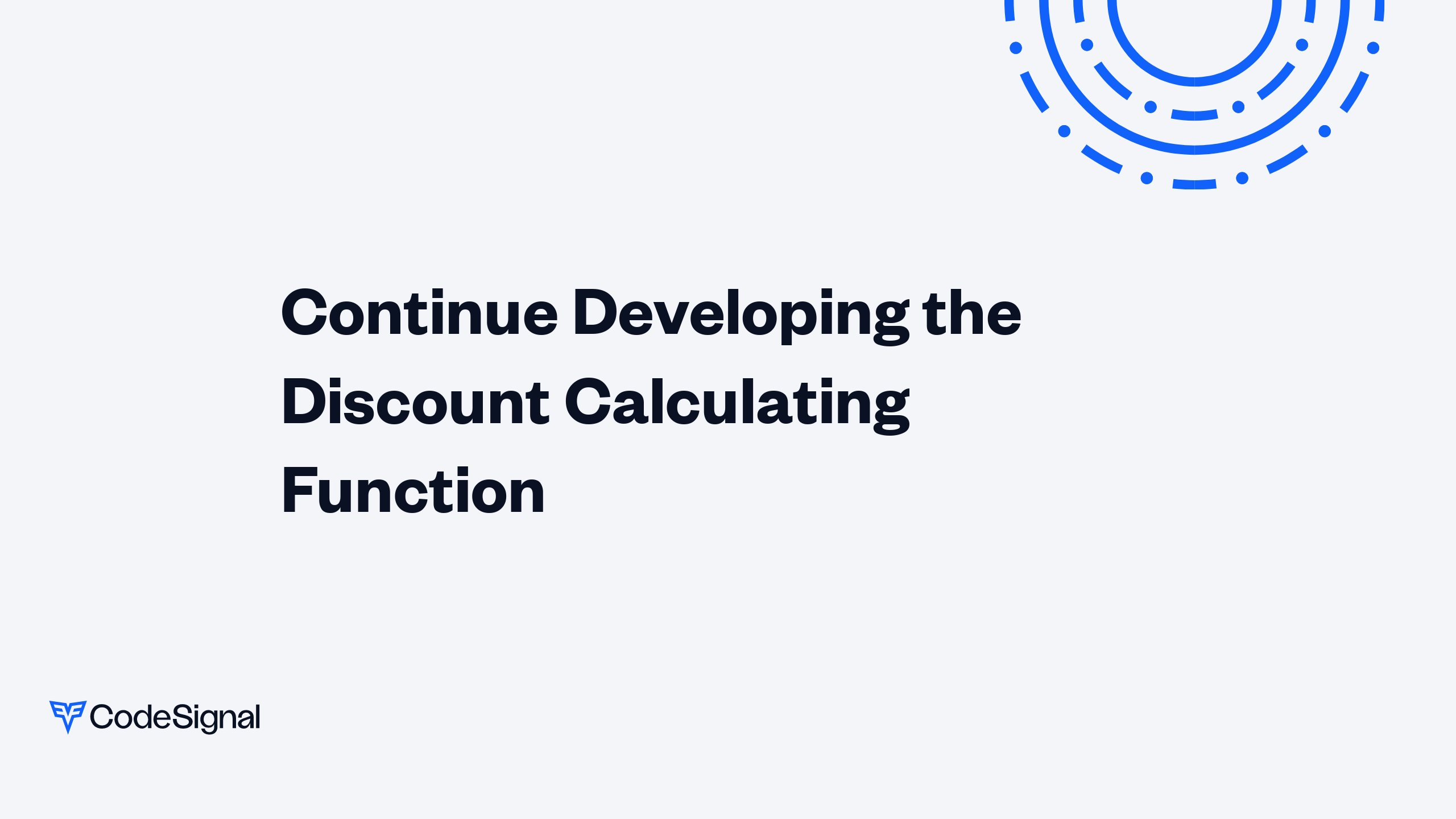 Continue Developing the Discount Calculating Function

CodeSignal